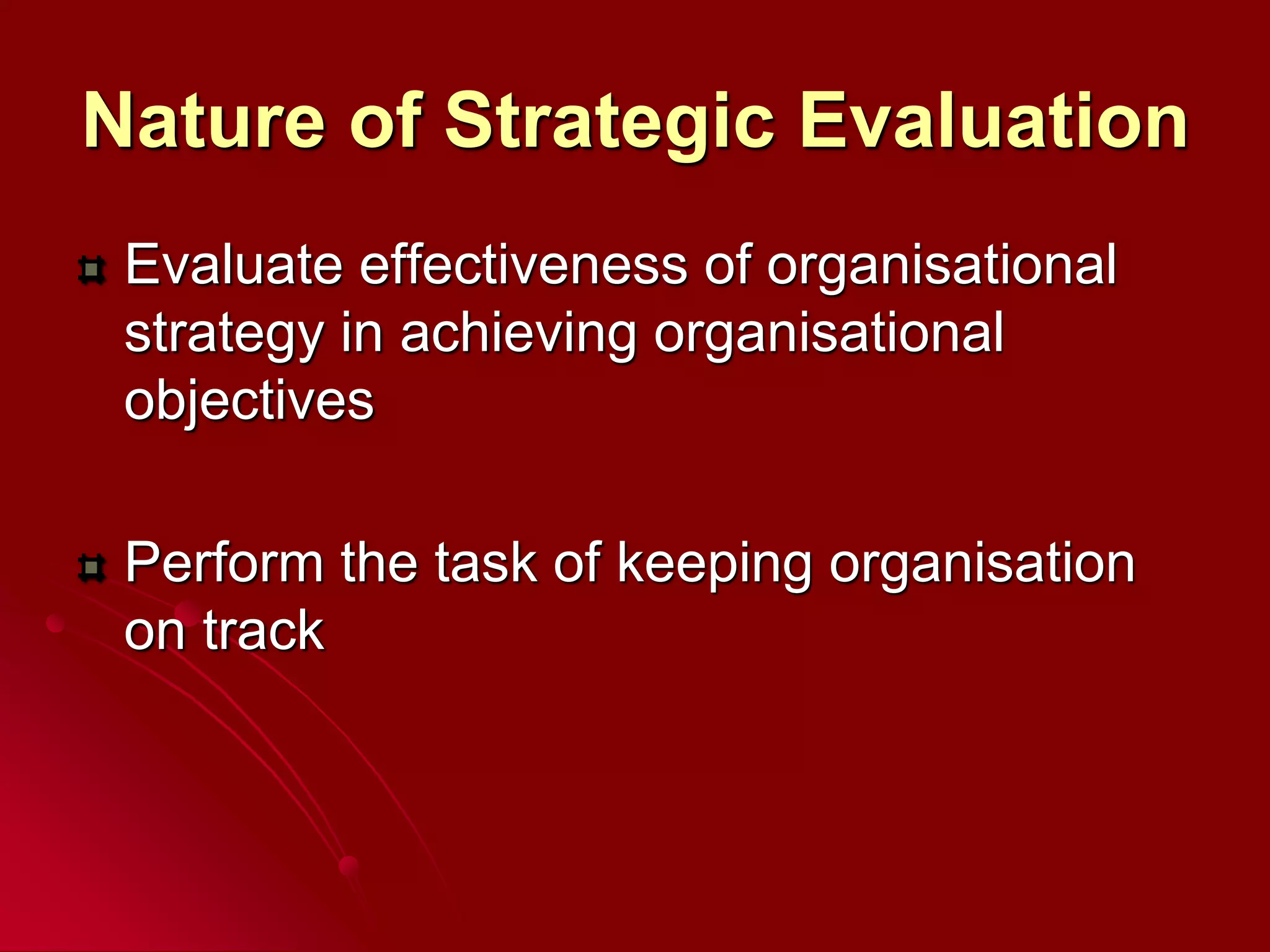 Nature of Strategic Evaluation

Evaluate effectiveness of organisational strategy in achieving organisational objectives

Perform the task of keeping organisation on track